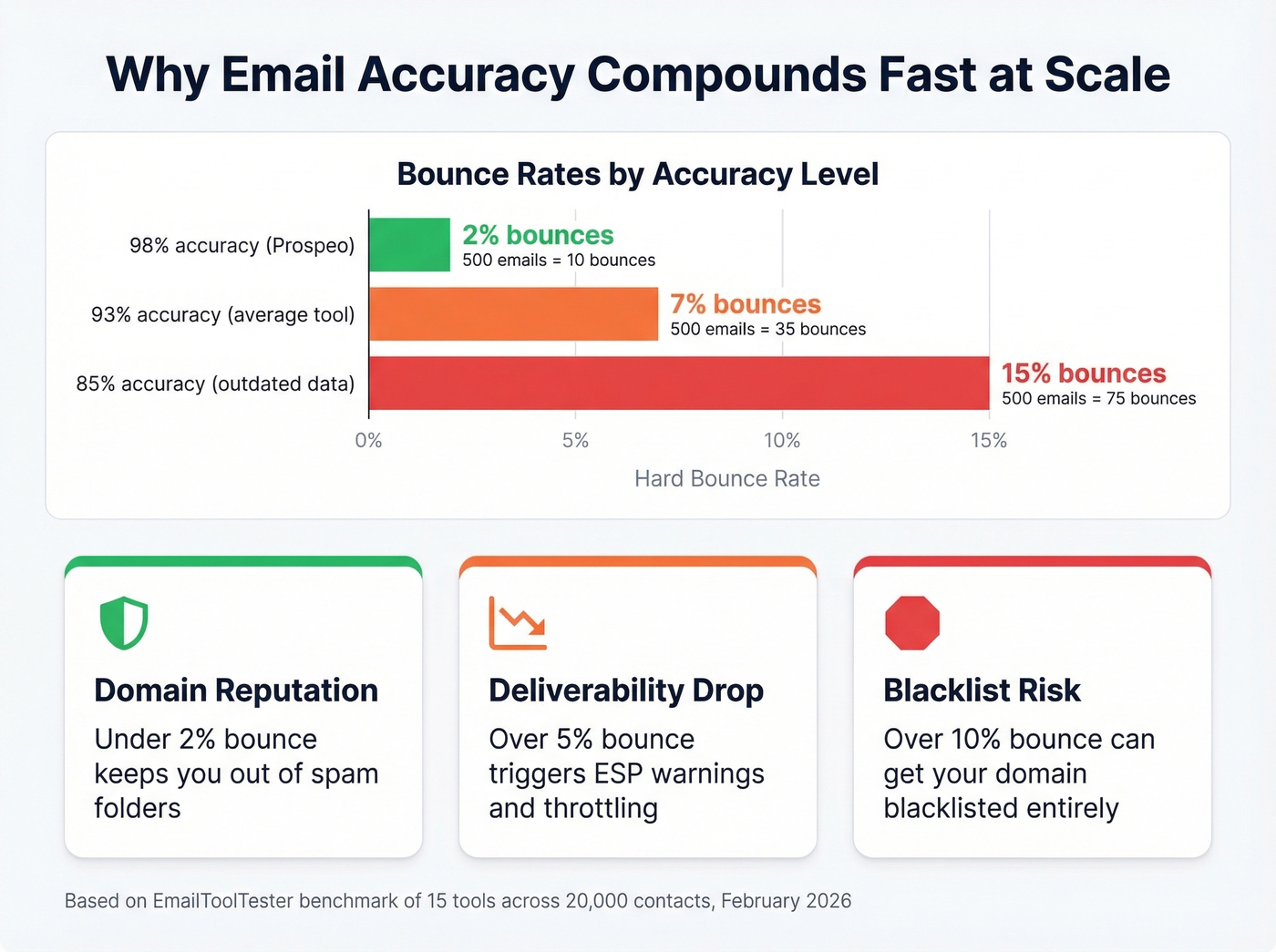 Why Email Accuracy Compounds Fast at Scale

Bounce Rates by Accuracy Level

98% accuracy (Prospeo)
2% bounces
500 emails = 10 bounces

93% accuracy (average tool)
7% bounces
500 emails = 35 bounces

85% accuracy (outdated data)
15% bounces
500 emails = 75 bounces

0%
5%
10%
15%

Hard Bounce Rate

Domain Reputation
Under 2% bounce keeps you out of spam folders

Deliverability Drop
Over 5% bounce triggers ESP warnings and throttling

Blacklist Risk
Over 10% bounce can get your domain blacklisted entirely

Based on EmailToolTester benchmark of 15 tools across 20,000 contacts, February 2026